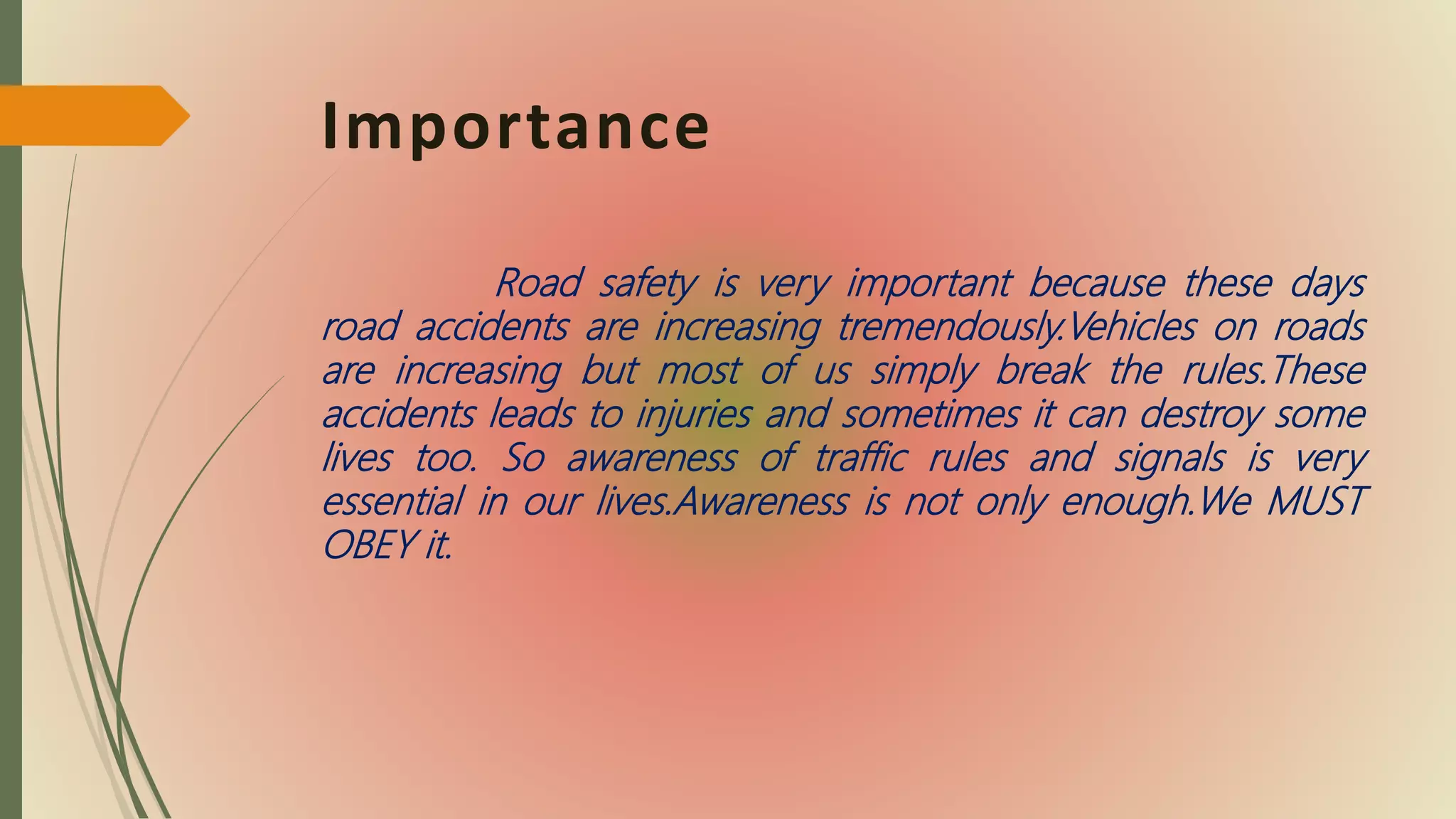 Importance

Road safety is very important because these days road accidents are increasing tremendously.Vehicles on roads are increasing but most of us simply break the rules.These accidents leads to injuries and sometimes it can destroy some lives too. So awareness of traffic rules and signals is very essential in our lives.Awareness is not only enough.We MUST OBEY it.